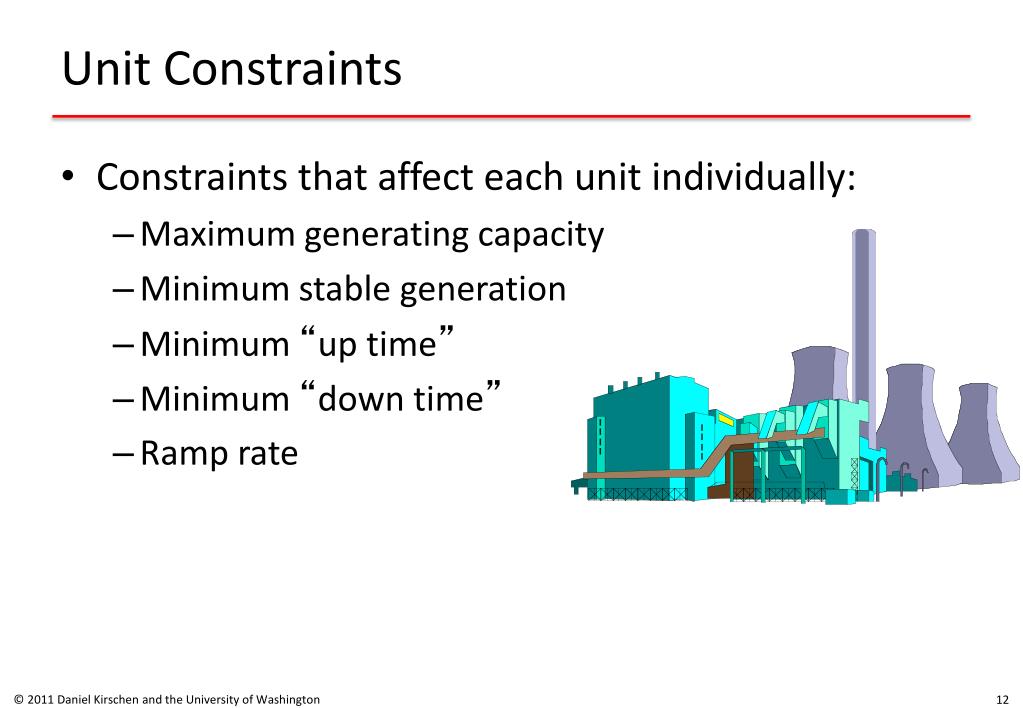 Unit Constraints

• Constraints that affect each unit individually:
– Maximum generating capacity
– Minimum stable generation
– Minimum “up time”
– Minimum “down time”
– Ramp rate

© 2011 Daniel Kirschen and the University of Washington

12